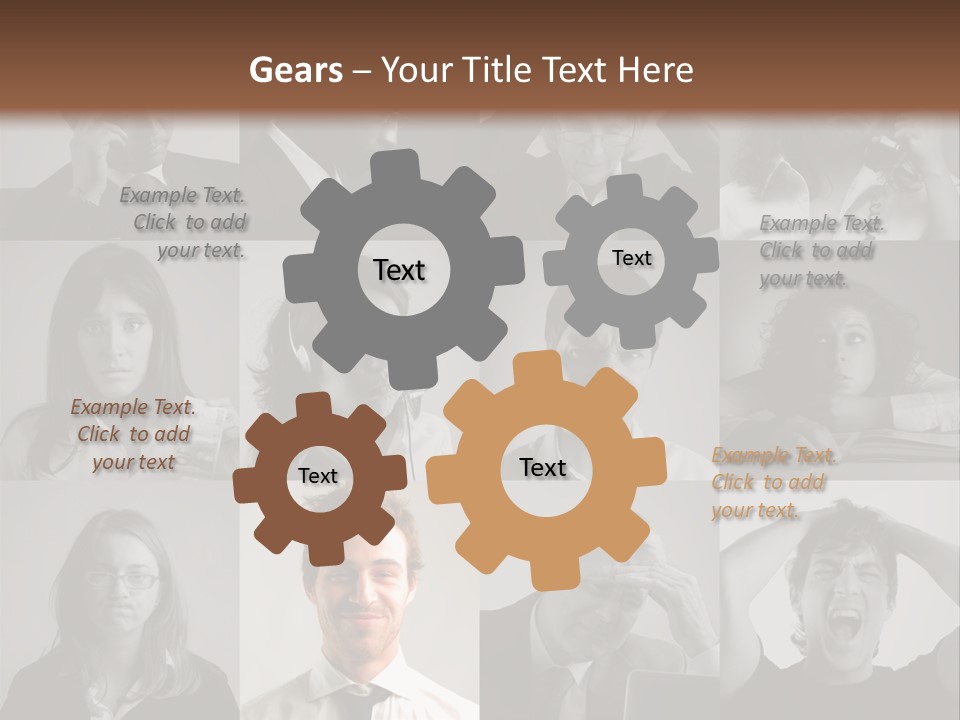 Gears – Your Title Text Here

Example Text. Click to add your text.

Text

Text

Example Text. Click to add your text.

Example Text. Click to add your text

Text

Text

Example Text. Click to add your text.